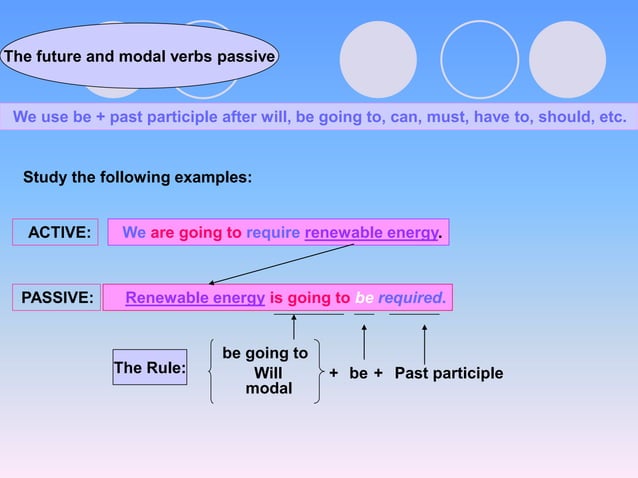 The future and modal verbs passive

We use be + past participle after will, be going to, can, must, have to, should, etc.

Study the following examples:

ACTIVE: We are going to require renewable energy.

PASSIVE: Renewable energy is going to be required.

The Rule: be going to Will modal + be + Past participle